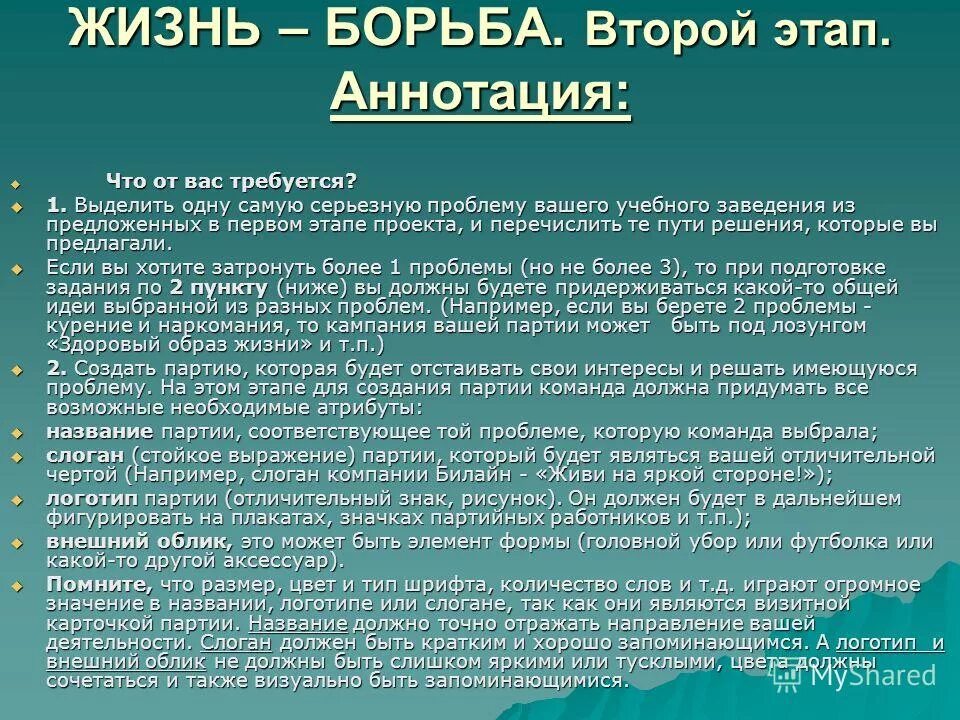 ЖИЗНЬ – БОРЬБА. Второй этап. Аннотация:

Что от вас требуется?

1. Выделить одну самую серьезную проблему вашего учебного заведения из предложенных в первом этапе проекта, и перечислить те пути решения, которые вы предлагали.

Если вы хотите затронуть более 1 проблемы (но не более 3), то при подготовке задания по 2 пункту (ниже) вы должны будете придерживаться какой-то общей идеи выбранной из разных проблем. (Например, если вы берете 2 проблемы - курение и наркомания, то кампания вашей партии может быть под лозунгом «Здоровый образ жизни» и т.п.)

2. Создать партию, которая будет отстаивать свои интересы и решать имеющуюся проблему. На этом этапе для создания партии команда должна придумать все возможные необходимые атрибуты:

название партии, соответствующее той проблеме, которую команда выбрала;

слоган (стойкое выражение) партии, который будет являться вашей отличительной чертой (Например, слоган компании Билайн - «Живи на яркой стороне!»);

логотип партии (отличительный знак, рисунок). Он должен будет в дальнейшем фигурировать на плакатах, значках партийных работников и т.п.);

внешний облик, это может быть элемент формы (головной убор или футболка или какой-то другой аксессуар).

Помните, что размер, цвет и тип шрифта, количество слов и т.д. играют огромное значение в названии, логотипе или слогане, так как они являются визитной карточкой партии. Название должно точно отражать направление вашей деятельности. Слоган должен быть кратким и хорошо запоминающимся. А логотип и внешний облик не должны быть слишком яркими или тусклыми, цвета должны сочетаться и также визуально быть запоминающимися.

MyShared